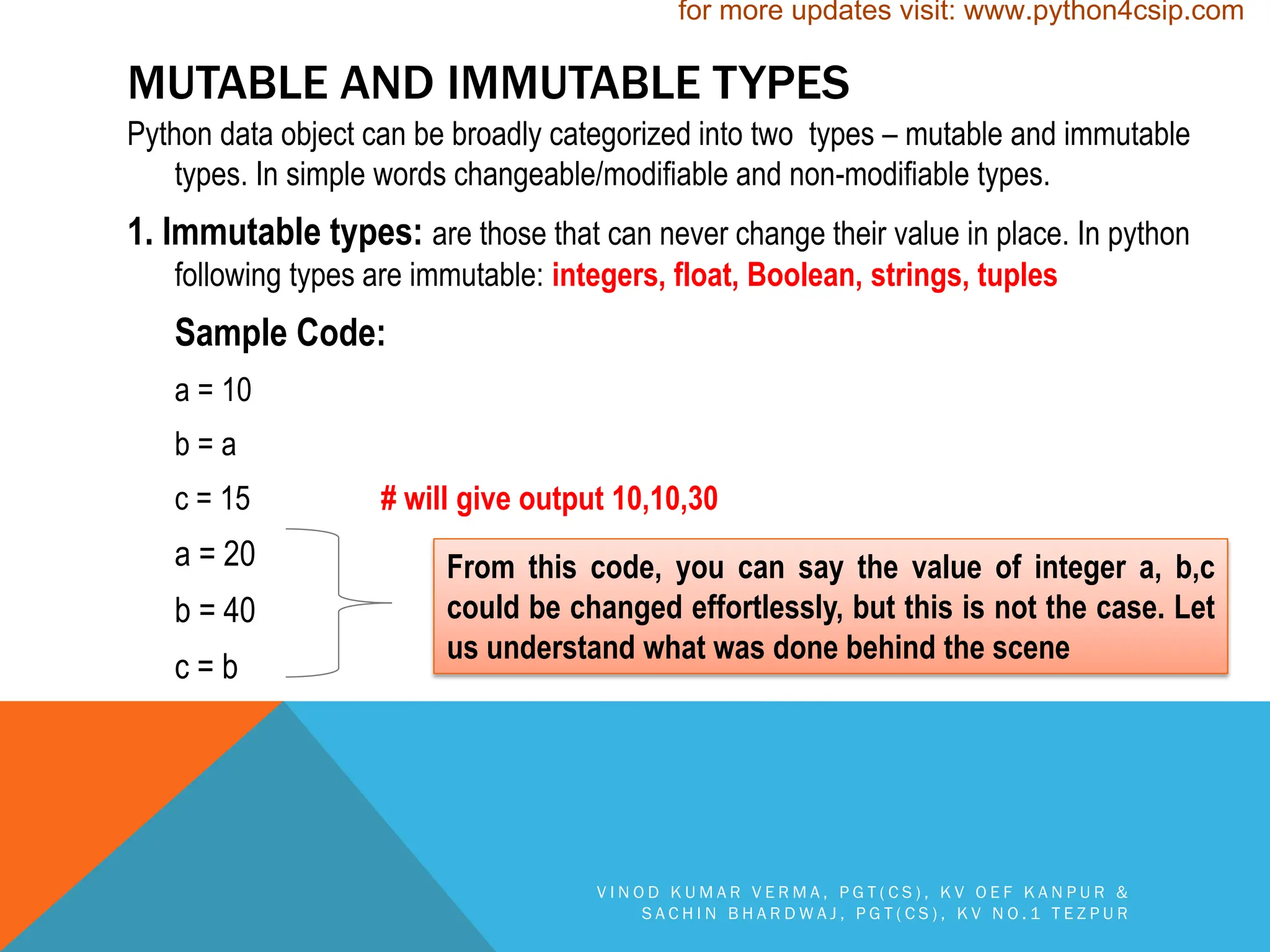 for more updates visit: www.python4csip.com

MUTABLE AND IMMUTABLE TYPES

Python data object can be broadly categorized into two types – mutable and immutable types. In simple words changeable/modifiable and non-modifiable types.

1. Immutable types: are those that can never change their value in place. In python following types are immutable: integers, float, Boolean, strings, tuples

Sample Code:

a = 10

b = a

c = 15

# will give output 10,10,30

a = 20

b = 40

c = b

From this code, you can say the value of integer a, b,c could be changed effortlessly, but this is not the case. Let us understand what was done behind the scene

VINOD KUMAR VERMA, PGT(CS), KV OEF KANPUR & SACHIN BHARDWAJ, PGT(CS), KV NO.1 TEZPUR